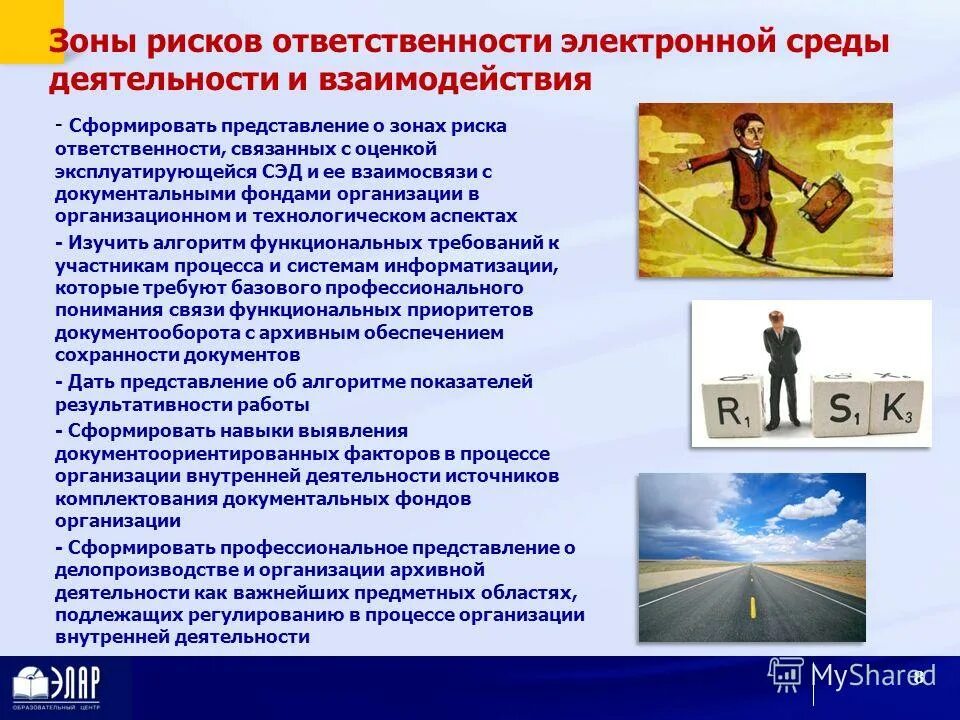 Зоны рисков ответственности электронной среды деятельности и взаимодействия

- Сформировать представление о зонах риска ответственности, связанных с оценкой эксплуатирующейся СЭД и ее взаимосвязи с документальными фондами организации в организационном и технологическом аспектах

- Изучить алгоритм функциональных требований к участникам процесса и системам информатизации, которые требуют базового профессионального понимания связи функциональных приоритетов документооборота с архивным обеспечением сохранности документов

- Дать представление об алгоритме показателей результативности работы

- Сформировать навыки выявления документоориентированных факторов в процессе организации внутренней деятельности источников комплектования документальных фондов организации

- Сформировать профессиональное представление о делопроизводстве и организации архивной деятельности как важнейших предметных областях, подлежащих регулированию в процессе организации внутренней деятельности

$R_1$ $S_1$ $K_3$

ЭЛАР
ОБРАЗОВАТЕЛЬНЫЙ ЦЕНТР

MyShared

8